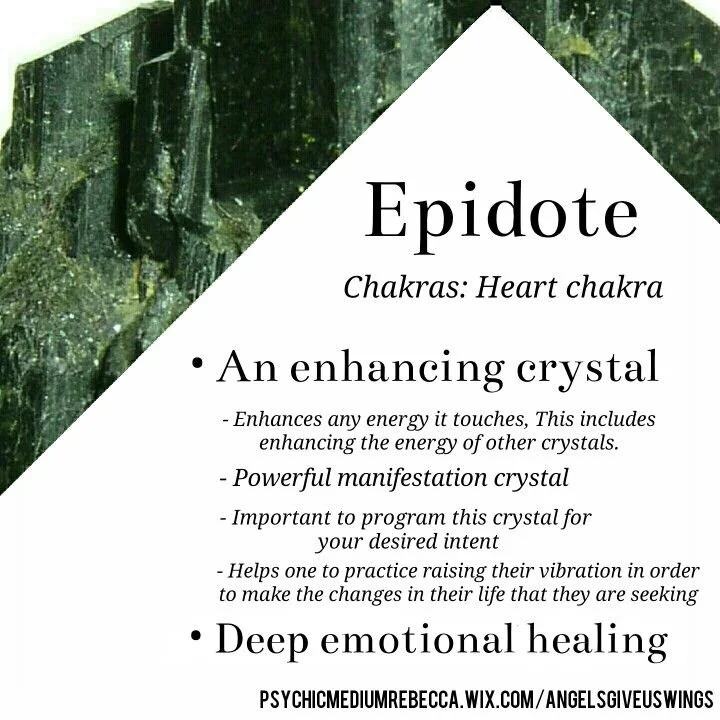 Epidote

Chakras: Heart chakra

• An enhancing crystal

- Enhances any energy it touches, This includes enhancing the energy of other crystals.

- Powerful manifestation crystal

- Important to program this crystal for your desired intent

- Helps one to practice raising their vibration in order to make the changes in their life that they are seeking

• Deep emotional healing

PSYCHICMEDIUMREBECCA.WIX.COM/ANGELSGIVEUSWINGS